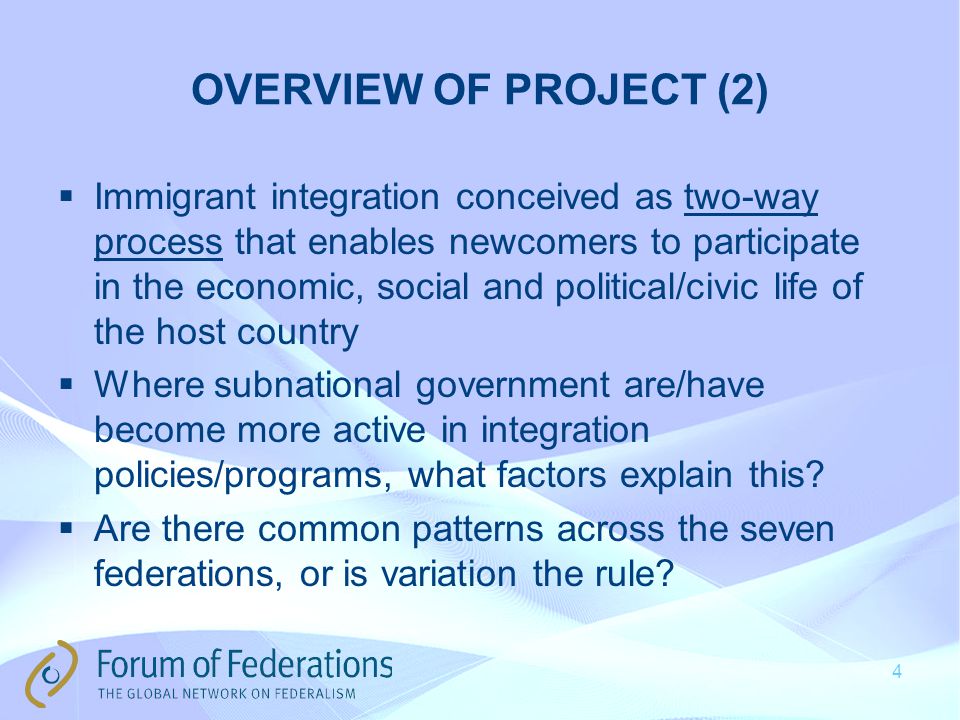 OVERVIEW OF PROJECT (2)

▪ Immigrant integration conceived as two-way process that enables newcomers to participate in the economic, social and political/civic life of the host country

▪ Where subnational government are/have become more active in integration policies/programs, what factors explain this?

▪ Are there common patterns across the seven federations, or is variation the rule?

Forum of Federations
THE GLOBAL NETWORK ON FEDERALISM

4